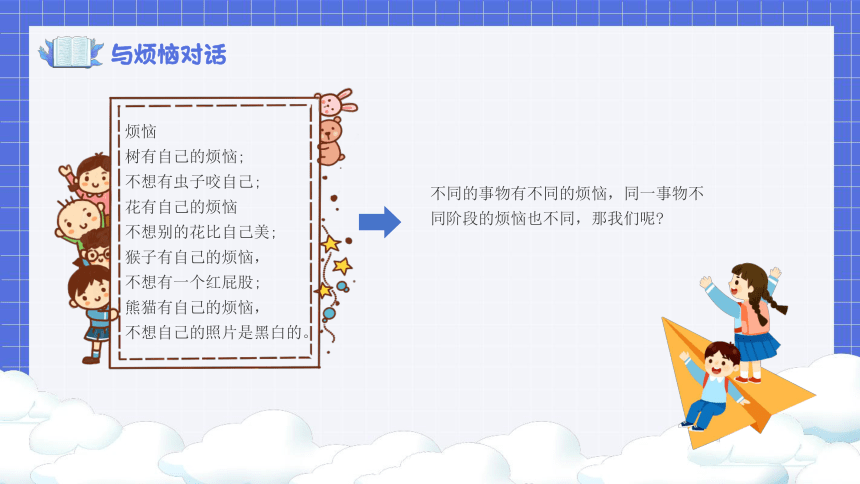 与烦恼对话

烦恼
树有自己的烦恼;
不想有虫子咬自己;
花有自己的烦恼
不想别的花比自己美;
猴子有自己的烦恼,
不想有一个红屁股;
熊猫有自己的烦恼,
不想自己的照片是黑白的。

不同的事物有不同的烦恼,同一事物不同阶段的烦恼也不同,那我们呢?